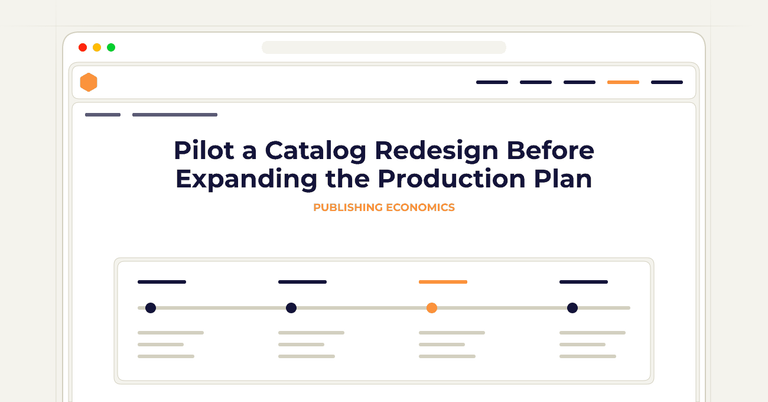 Pilot a Catalog Redesign Before Expanding the Production Plan

PUBLISHING ECONOMICS